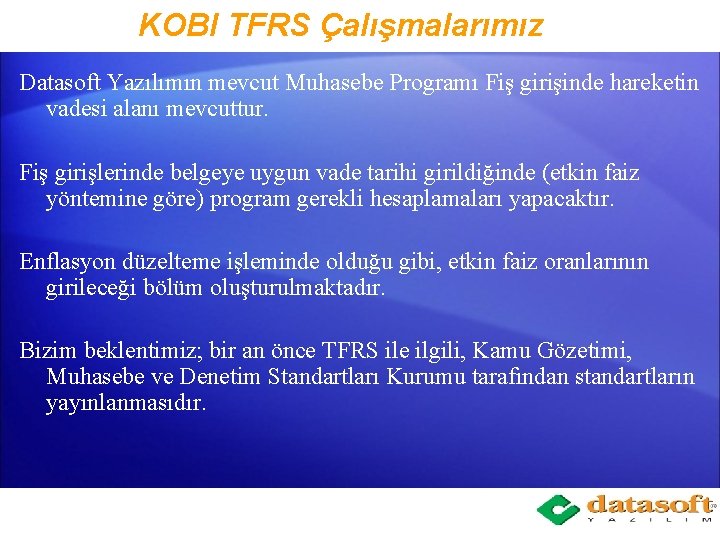 KOBI TFRS Çalışmalarımız

Datasoft Yazılımın mevcut Muhasebe Programı Fiş girişinde hareketin vadesi alanı mevcuttur.

Fiş girişlerinde belgeye uygun vade tarihi girildiğinde (etkin faiz yöntemine göre) program gerekli hesaplamaları yapacaktır.

Enflasyon düzelteme işleminde olduğu gibi, etkin faiz oranlarının girileceği bölüm oluşturulmaktadır.

Bizim beklentimiz; bir an önce TFRS ile ilgili, Kamu Gözetimi, Muhasebe ve Denetim Standartları Kurumu tarafından standartların yayınlanmasıdır.

datasoft
YAZILIM